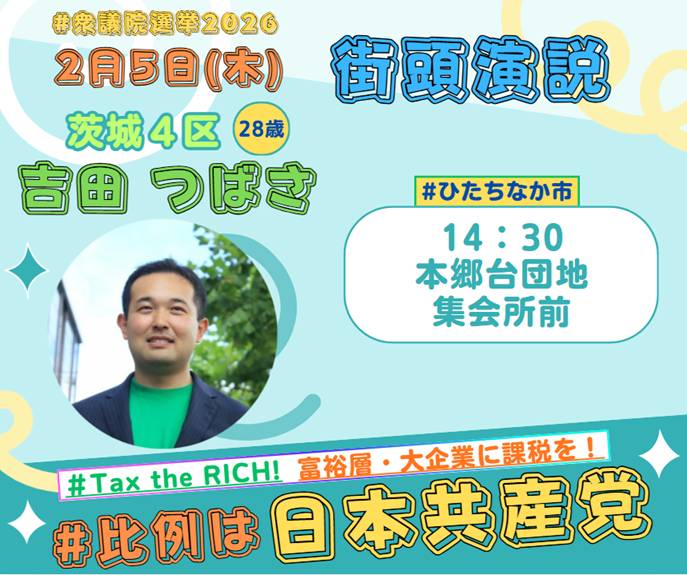 #衆議院選挙2026
2月5日(木)

街頭演説

茨城4区 28歳
吉田 つばさ

#ひたちなか市
14：30
本郷台団地
集会所前

#Tax the RICH! 富裕層・大企業に課税を！
#比例は 日本共産党